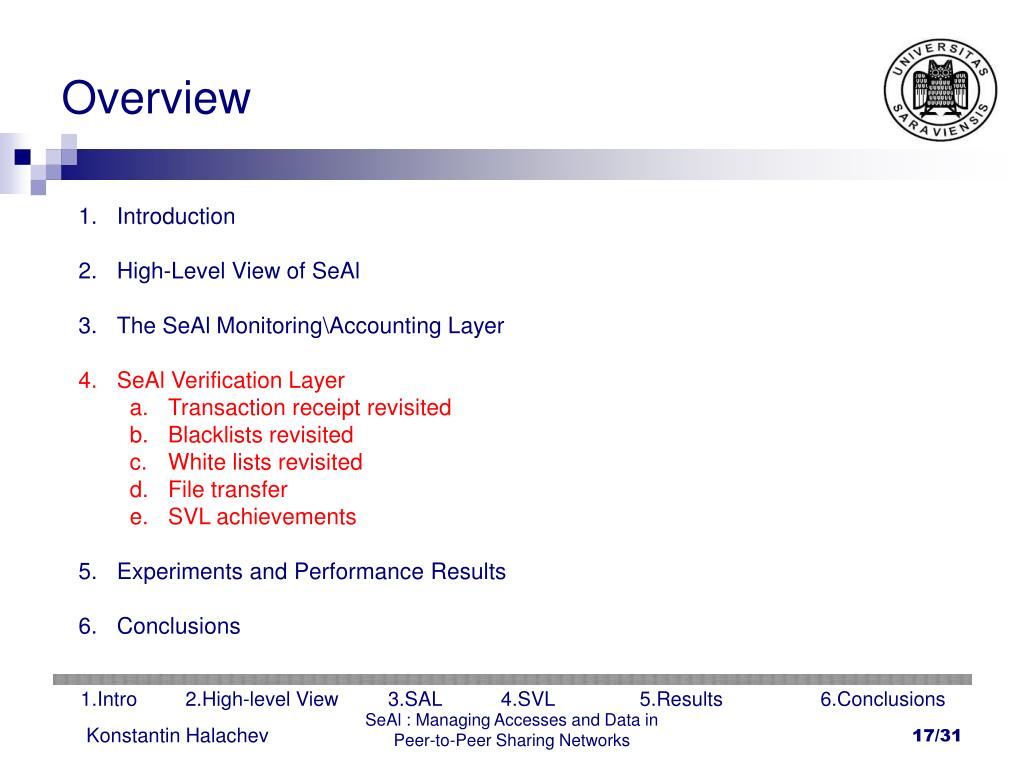 Overview

UNIVERSITAS SARAVIENSIS

1. Introduction

2. High-Level View of SeAl

3. The SeAl Monitoring\Accounting Layer

4. SeAl Verification Layer
a. Transaction receipt revisited
b. Blacklists revisited
c. White lists revisited
d. File transfer
e. SVL achievements

5. Experiments and Performance Results

6. Conclusions

1.Intro 2.High-level View 3.SAL 4.SVL 5.Results 6.Conclusions

Konstantin Halachev

SeAl : Managing Accesses and Data in Peer-to-Peer Sharing Networks

17/31